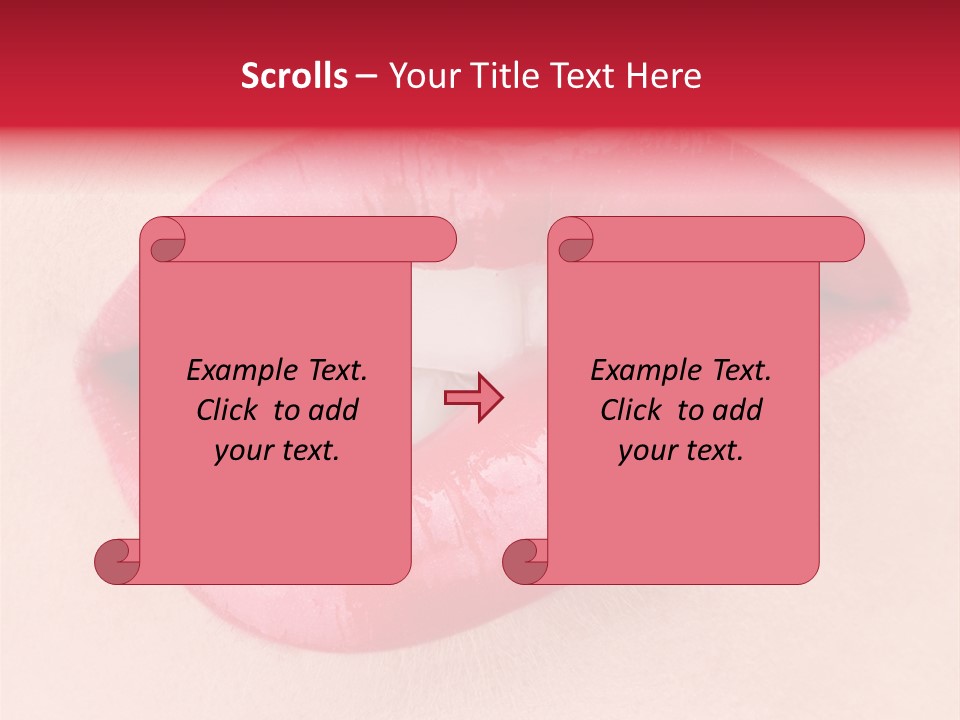 Scrolls – Your Title Text Here

Example Text. Click to add your text.

Example Text. Click to add your text.